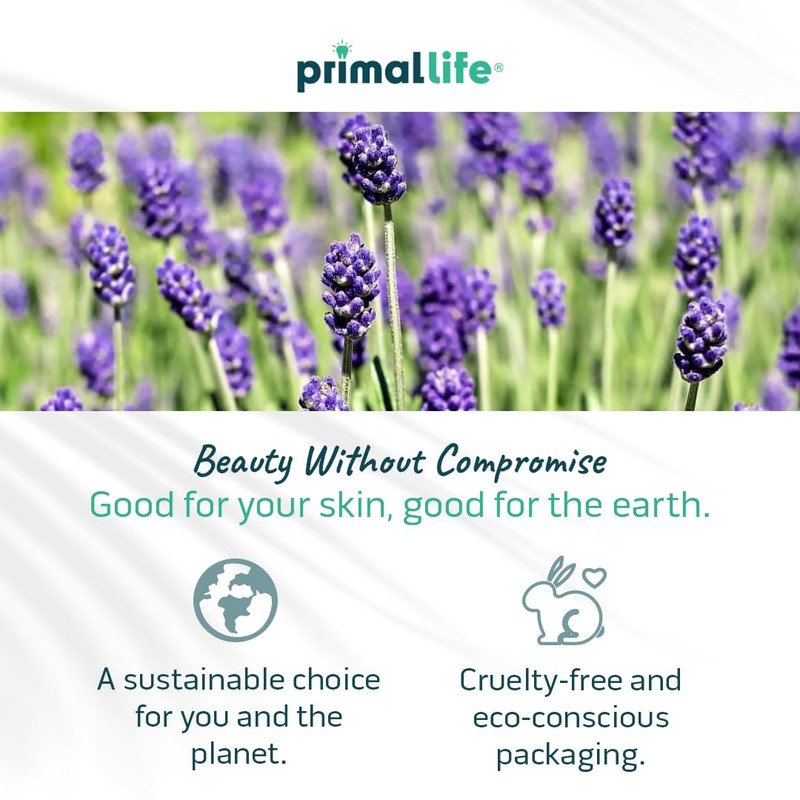 primallife®

Beauty Without Compromise
Good for your skin, good for the earth.

A sustainable choice for you and the planet.

Cruelty-free and eco-conscious packaging.